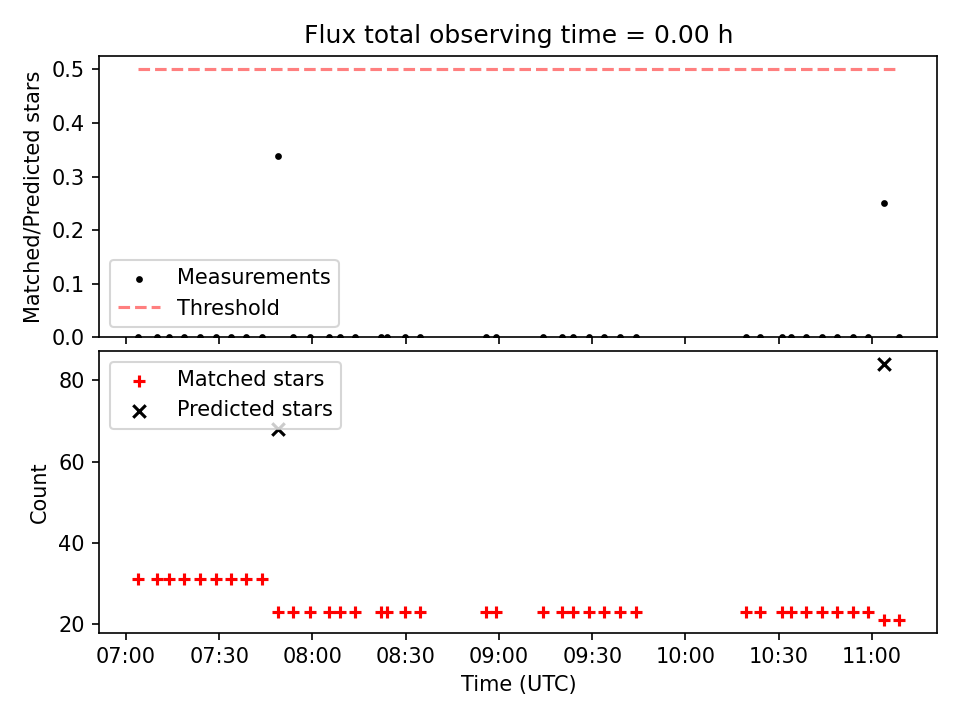 Flux total observing time = 0.00 h

Matched/Predicted stars

0.5
0.4
0.3
0.2
0.1
0.0

Measurements
Threshold

Matched stars
Predicted stars

Count

80
60
40
20

07:00
07:30
08:00
08:30
09:00
09:30
10:00
10:30
11:00

Time (UTC)